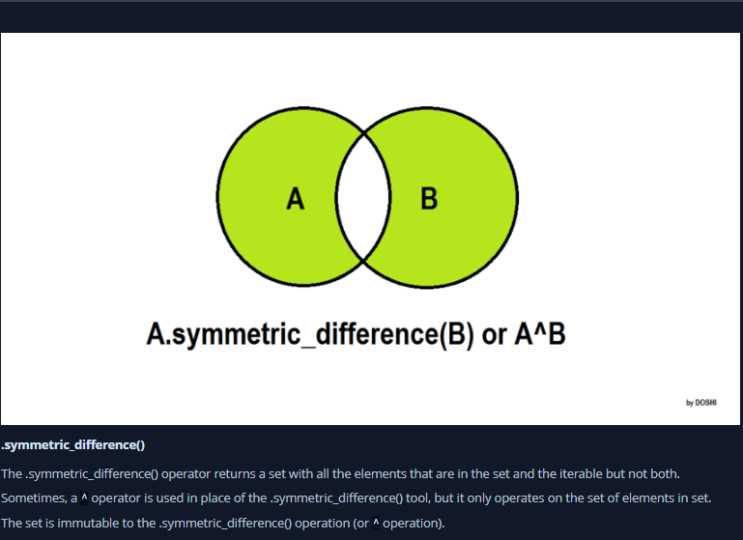 A

B

A.symmetric_difference(B) or A^B

by DOSHI

.symmetric_difference()

The .symmetric_difference() operator returns a set with all the elements that are in the set and the iterable but not both.

Sometimes, a ^ operator is used in place of the .symmetric_difference() tool, but it only operates on the set of elements in set.

The set is immutable to the .symmetric_difference() operation (or ^ operation).